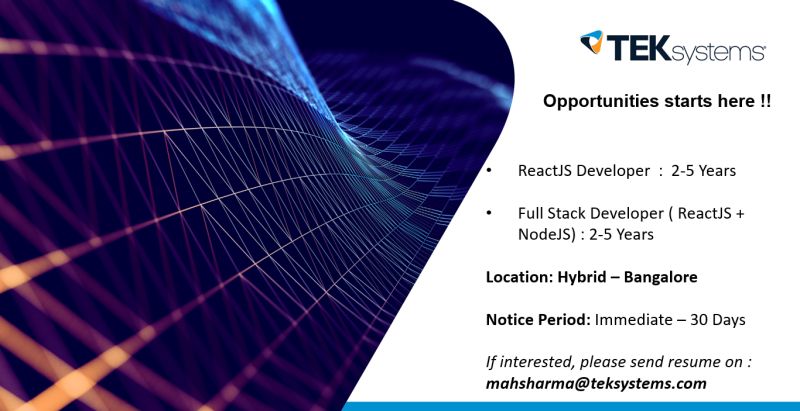 TEKsystems

Opportunities starts here !!

• ReactJS Developer : 2-5 Years

• Full Stack Developer ( ReactJS + NodeJS) : 2-5 Years

Location: Hybrid – Bangalore

Notice Period: Immediate – 30 Days

If interested, please send resume on : mahsharma@teksystems.com